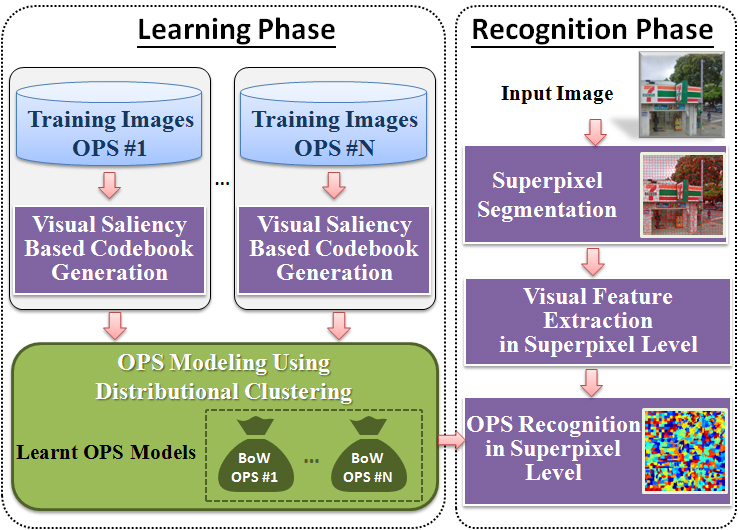 Learning Phase

Training Images OPS #1

Visual Saliency Based Codebook Generation

...

Training Images OPS #N

Visual Saliency Based Codebook Generation

OPS Modeling Using Distributional Clustering

Learnt OPS Models

BoW OPS #1

...

BoW OPS #N

Recognition Phase

Input Image

Superpixel Segmentation

Visual Feature Extraction in Superpixel Level

OPS Recognition in Superpixel Level